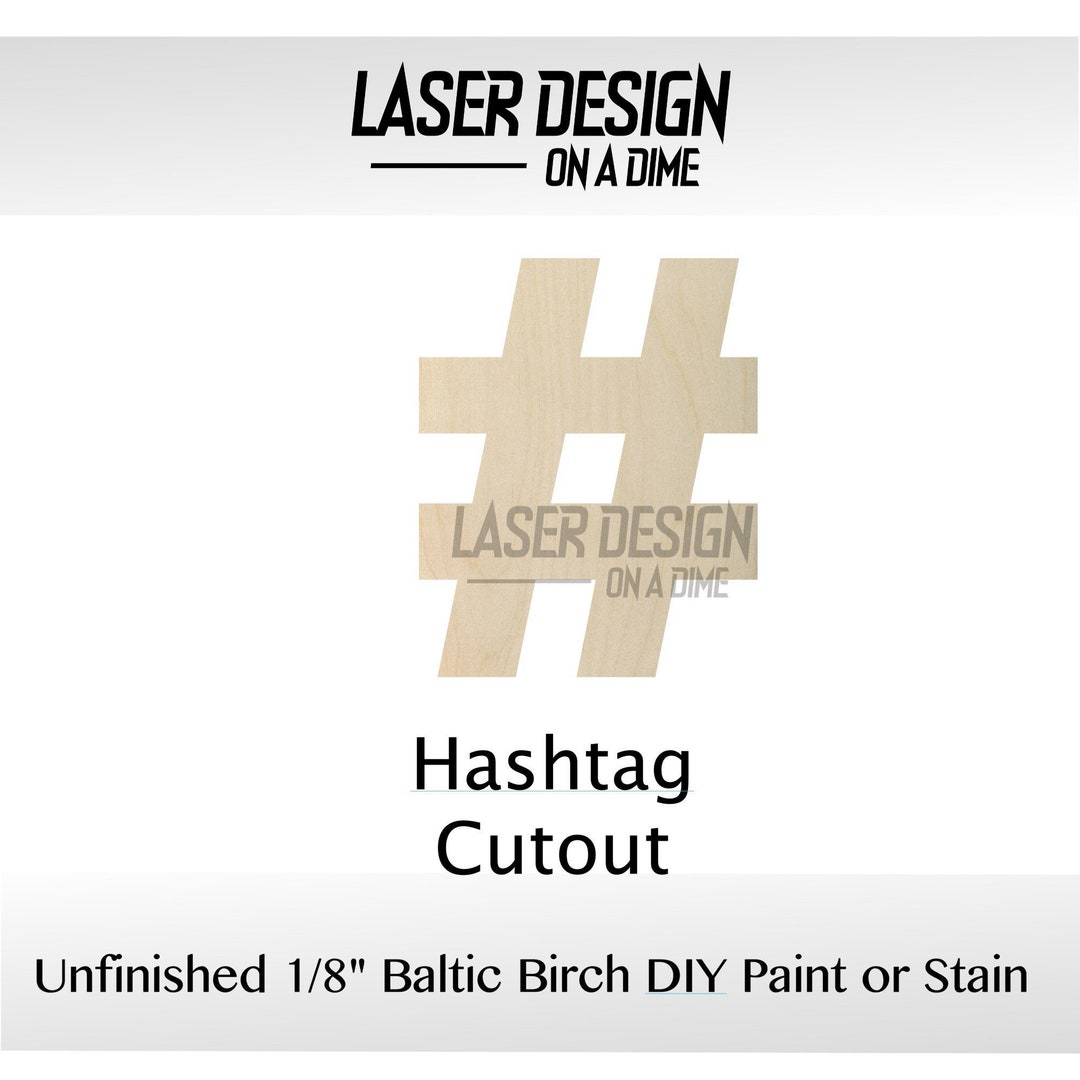 LASER DESIGN
ON A DIME

LASER DESIGN
ON A DIME

Hashtag
Cutout

Unfinished 1/8" Baltic Birch DIY Paint or Stain